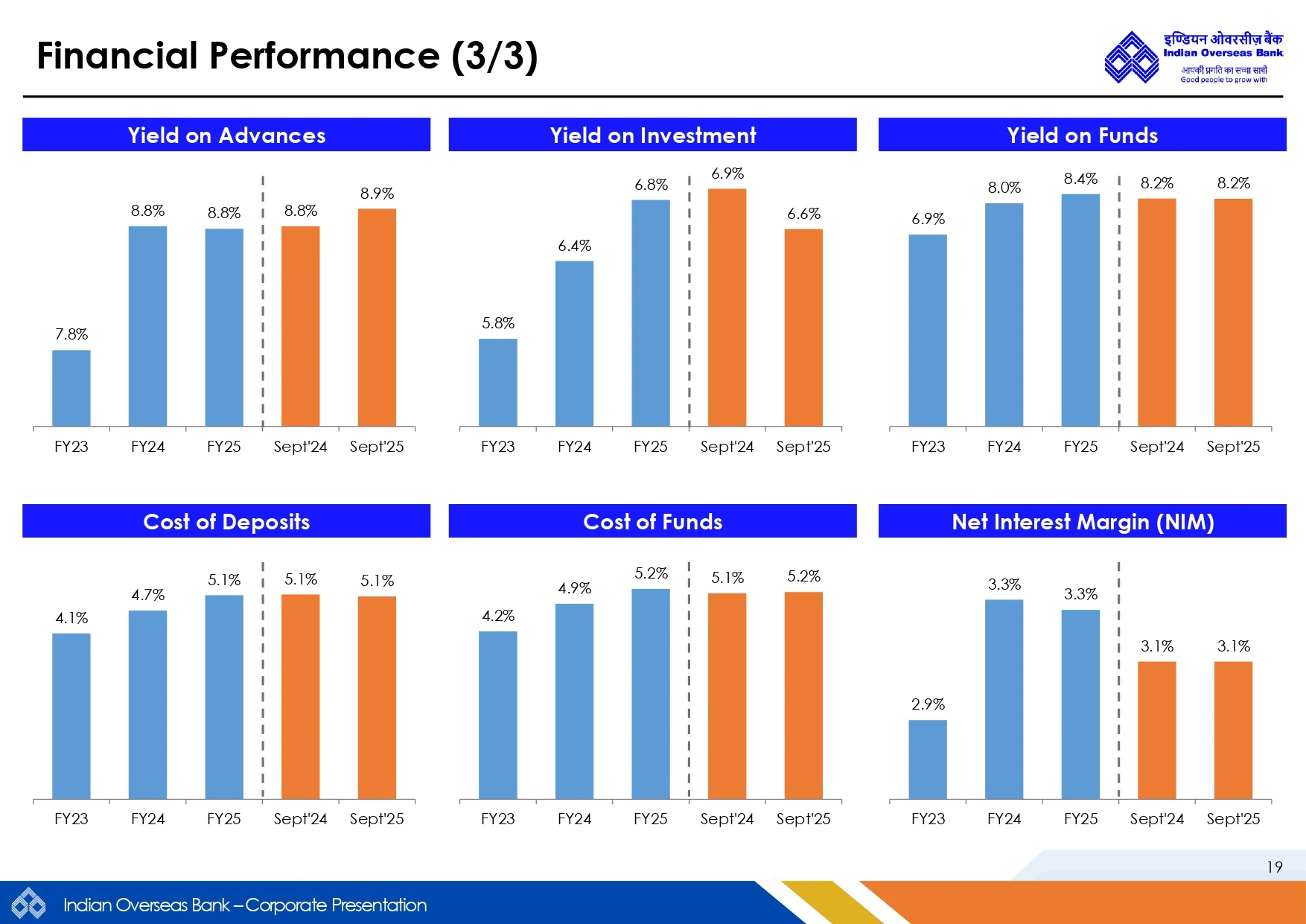 Financial Performance (3/3)

इण्डियन ओवरसीज़ बैंक
Indian Overseas Bank
आपकी प्रगति का सच्चा साथी
Good people to grow with

Yield on Advances

7.8% 8.8% 8.8% 8.8% 8.9%

FY23 FY24 FY25 Sept'24 Sept'25

Yield on Investment

5.8% 6.4% 6.8% 6.9% 6.6%

FY23 FY24 FY25 Sept'24 Sept'25

Yield on Funds

6.9% 8.0% 8.4% 8.2% 8.2%

FY23 FY24 FY25 Sept'24 Sept'25

Cost of Deposits

4.1% 4.7% 5.1% 5.1% 5.1%

FY23 FY24 FY25 Sept'24 Sept'25

Cost of Funds

4.2% 4.9% 5.2% 5.1% 5.2%

FY23 FY24 FY25 Sept'24 Sept'25

Net Interest Margin (NIM)

2.9% 3.3% 3.3% 3.1% 3.1%

FY23 FY24 FY25 Sept'24 Sept'25

19

Indian Overseas Bank – Corporate Presentation